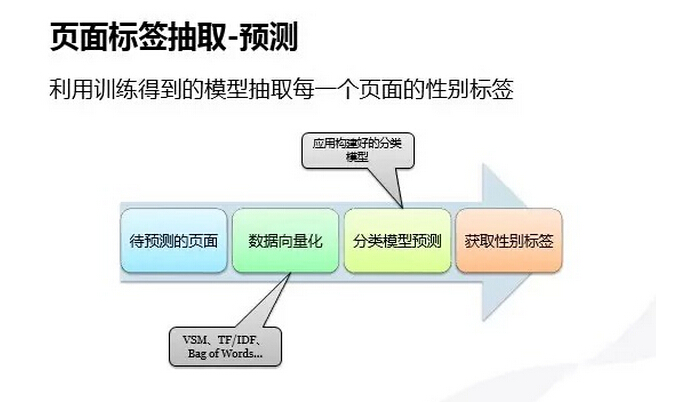 页面标签抽取-预测

利用训练得到的模型抽取每一个页面的性别标签

应用构建好的分类模型

待预测的页面

数据向量化

分类模型预测

获取性别标签

VSM、TF/IDF、Bag of Words...